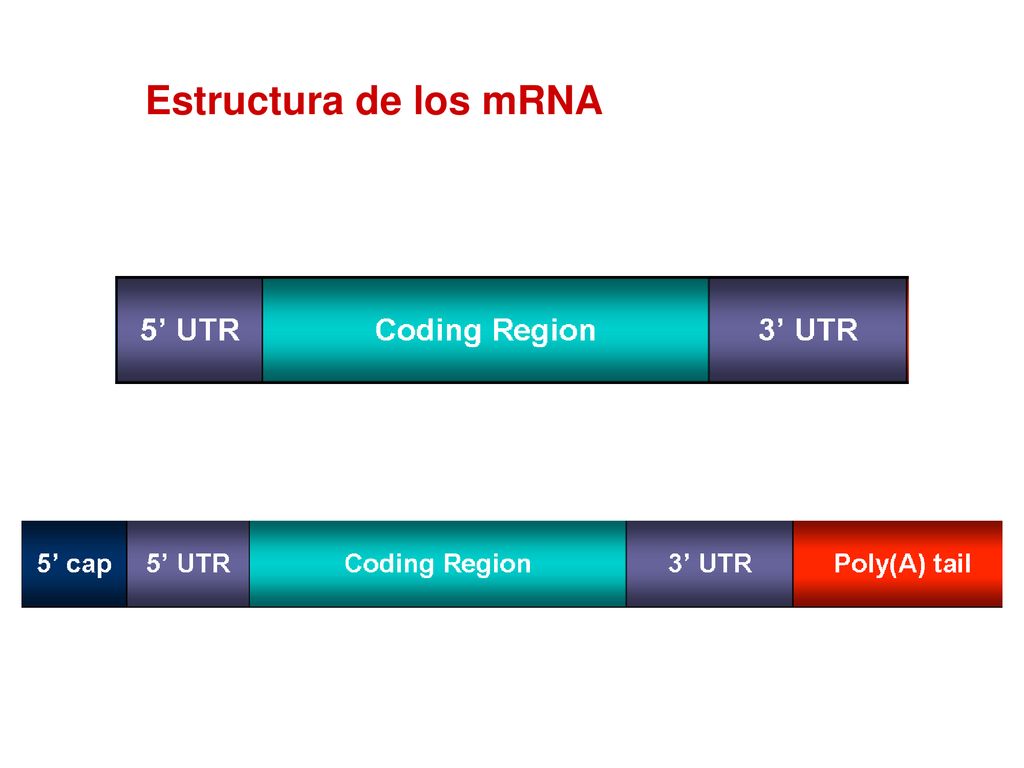 Estructura de los mRNA

5’ UTR
Coding Region
3’ UTR

5’ cap
5’ UTR
Coding Region
3’ UTR
Poly(A) tail